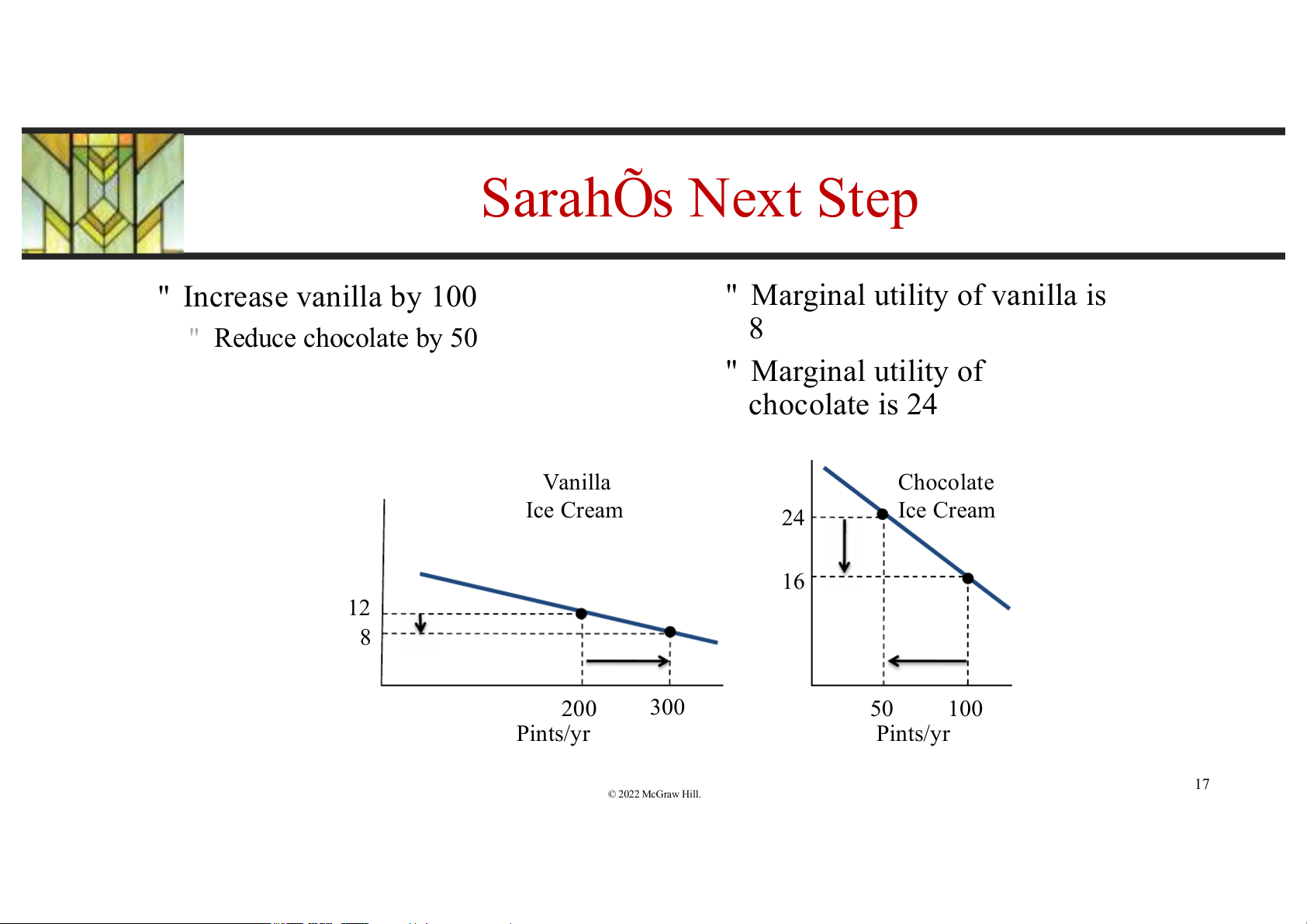 SarahÕs Next Step

" Increase vanilla by 100

" Reduce chocolate by 50

" Marginal utility of vanilla is 8

" Marginal utility of chocolate is 24

Vanilla Ice Cream

12

8

200

300

Pints/yr

Chocolate Ice Cream

24

16

50

100

Pints/yr

© 2022 McGraw Hill.

17